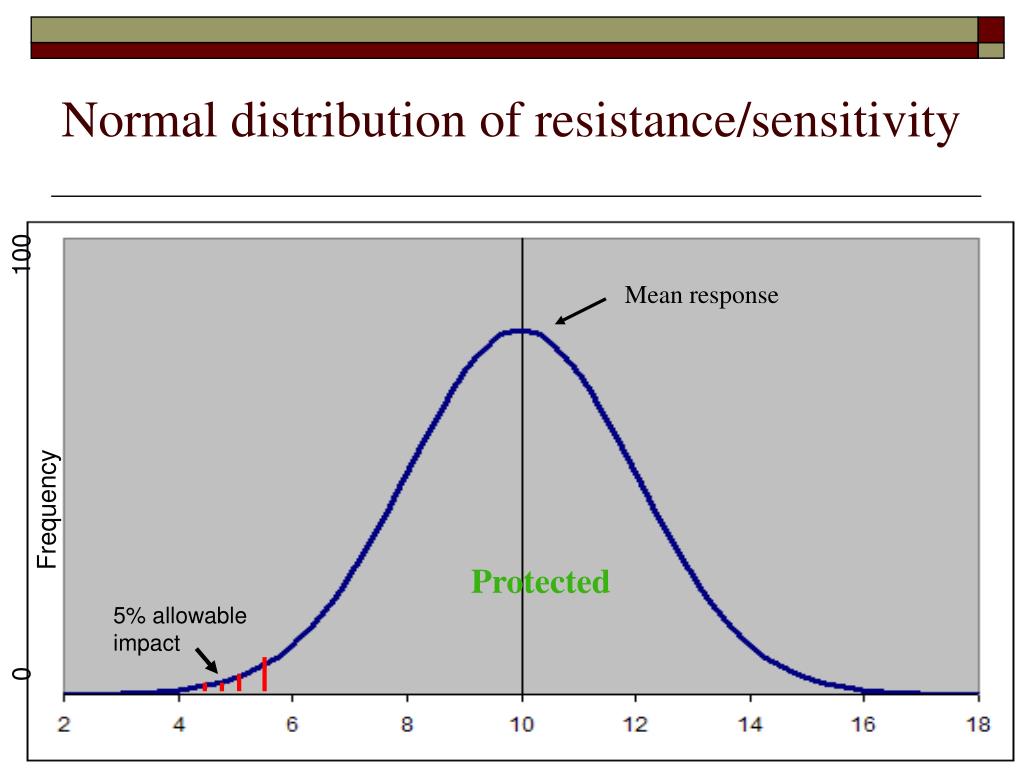 Normal distribution of resistance/sensitivity

100

Frequency

0

Mean response

Protected

5% allowable impact

2 4 6 8 10 12 14 16 18